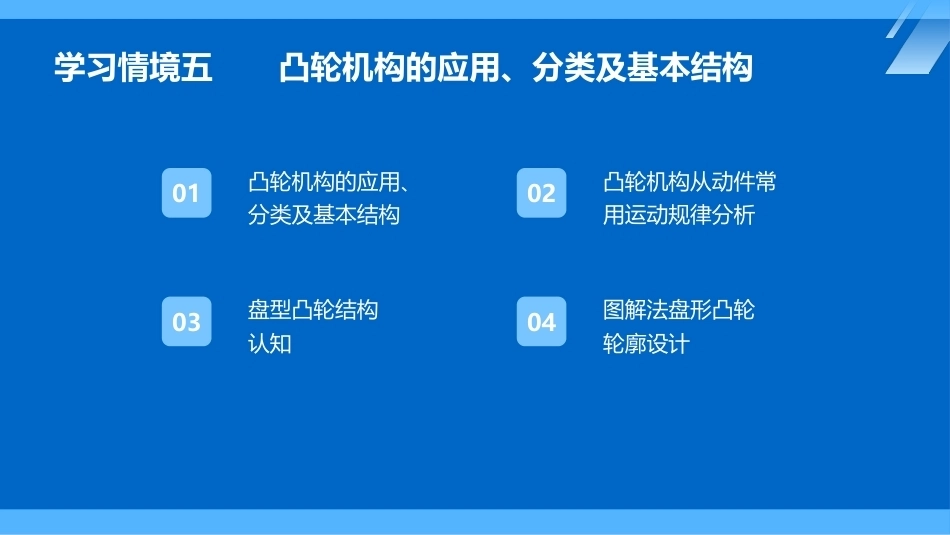 学习情境五　　凸轮机构的应用、分类及基本结构

01
凸轮机构的应用、分类及基本结构

02
凸轮机构从动件常用运动规律分析

03
盘型凸轮结构认知

04
图解法盘形凸轮轮廓设计